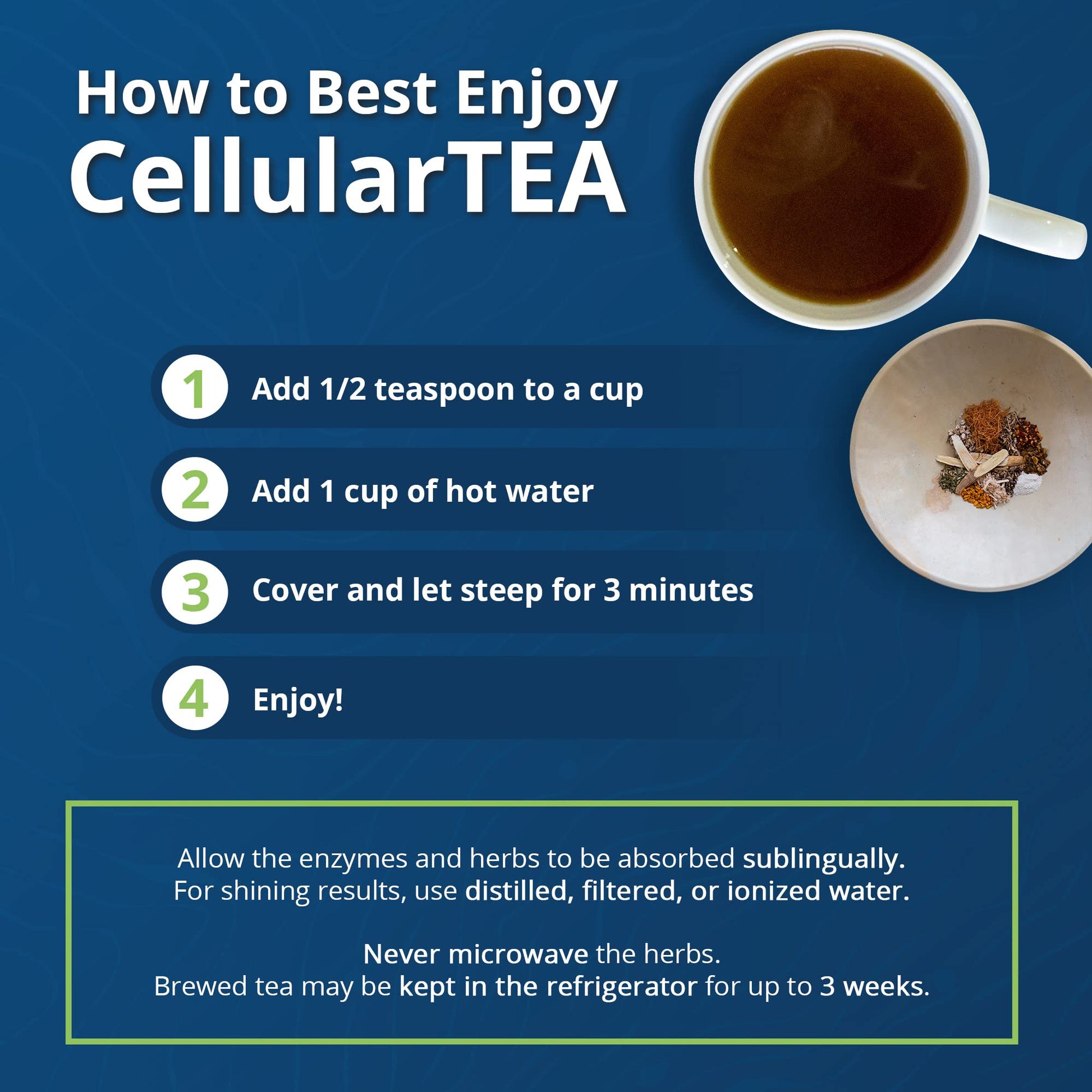 How to Best Enjoy
CellularTEA

1 Add 1/2 teaspoon to a cup

2 Add 1 cup of hot water

3 Cover and let steep for 3 minutes

4 Enjoy!

Allow the enzymes and herbs to be absorbed sublingually.
For shining results, use distilled, filtered, or ionized water.

Never microwave the herbs.
Brewed tea may be kept in the refrigerator for up to 3 weeks.